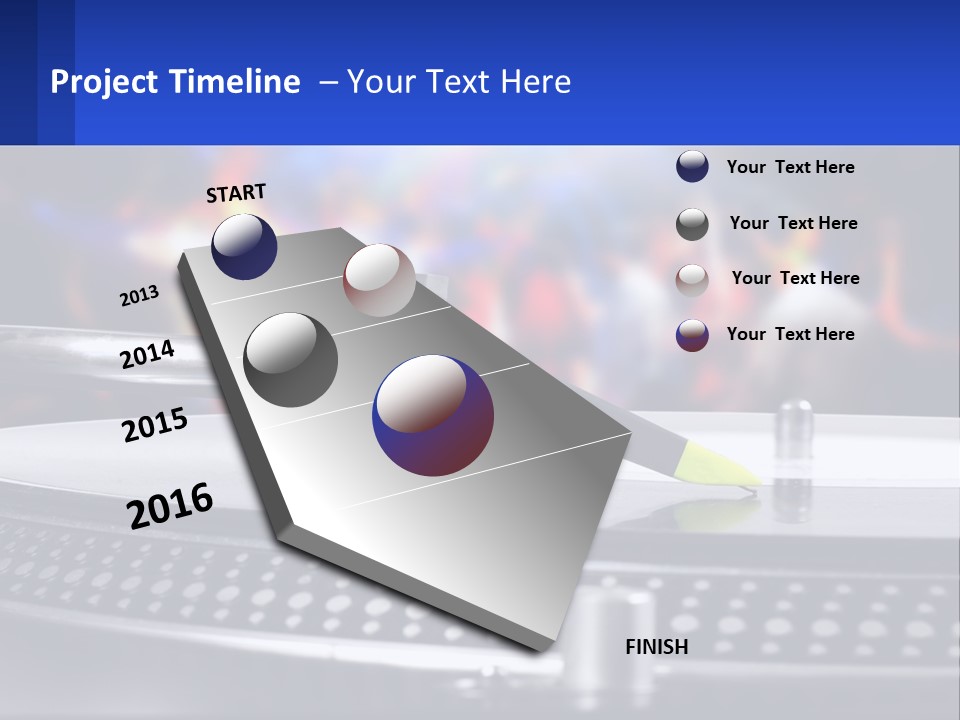 Project Timeline – Your Text Here

START

2013

2014

2015

2016

FINISH

Your Text Here

Your Text Here

Your Text Here

Your Text Here